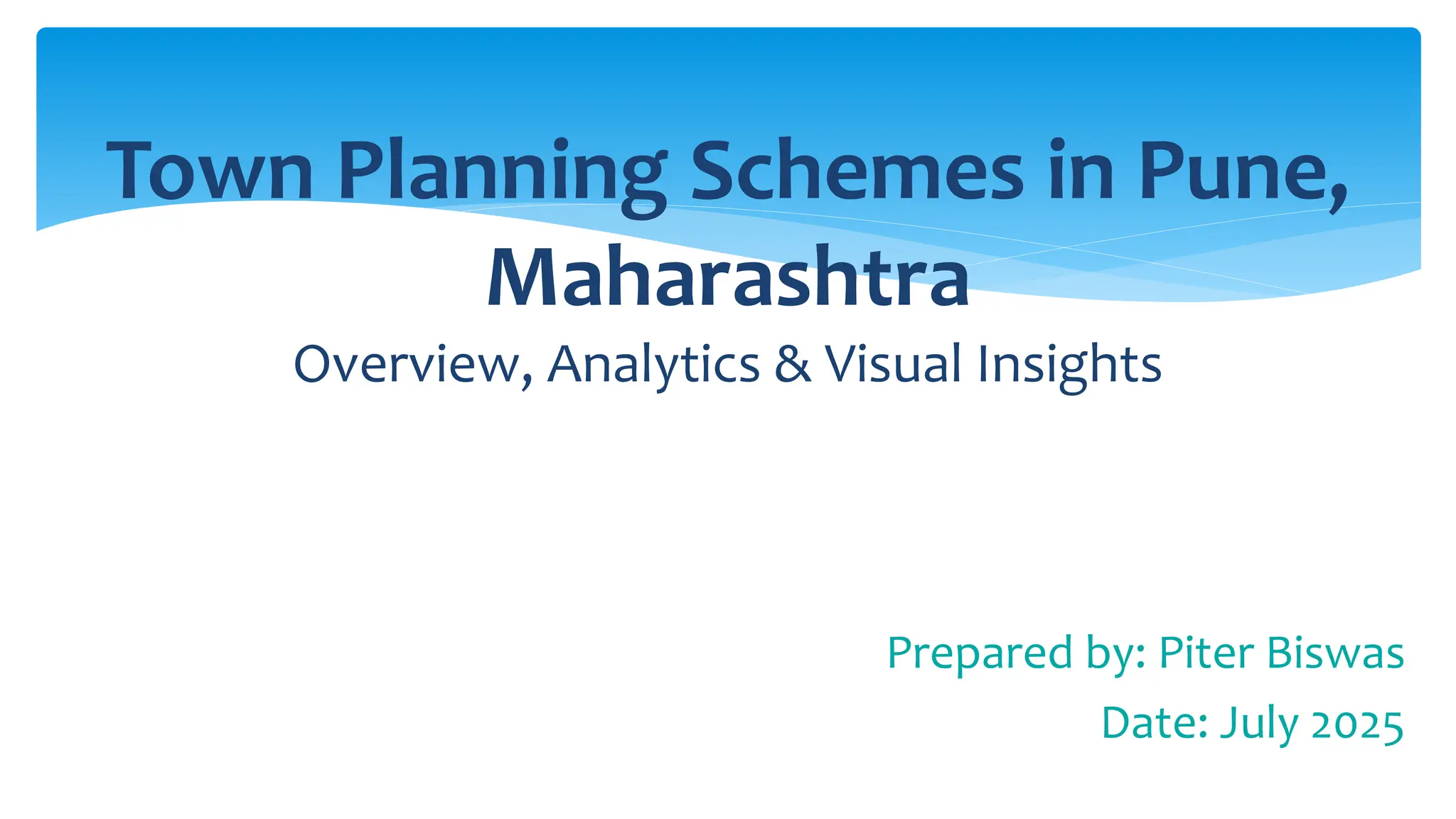 Town Planning Schemes in Pune, Maharashtra

Overview, Analytics & Visual Insights

Prepared by: Piter Biswas

Date: July 2025